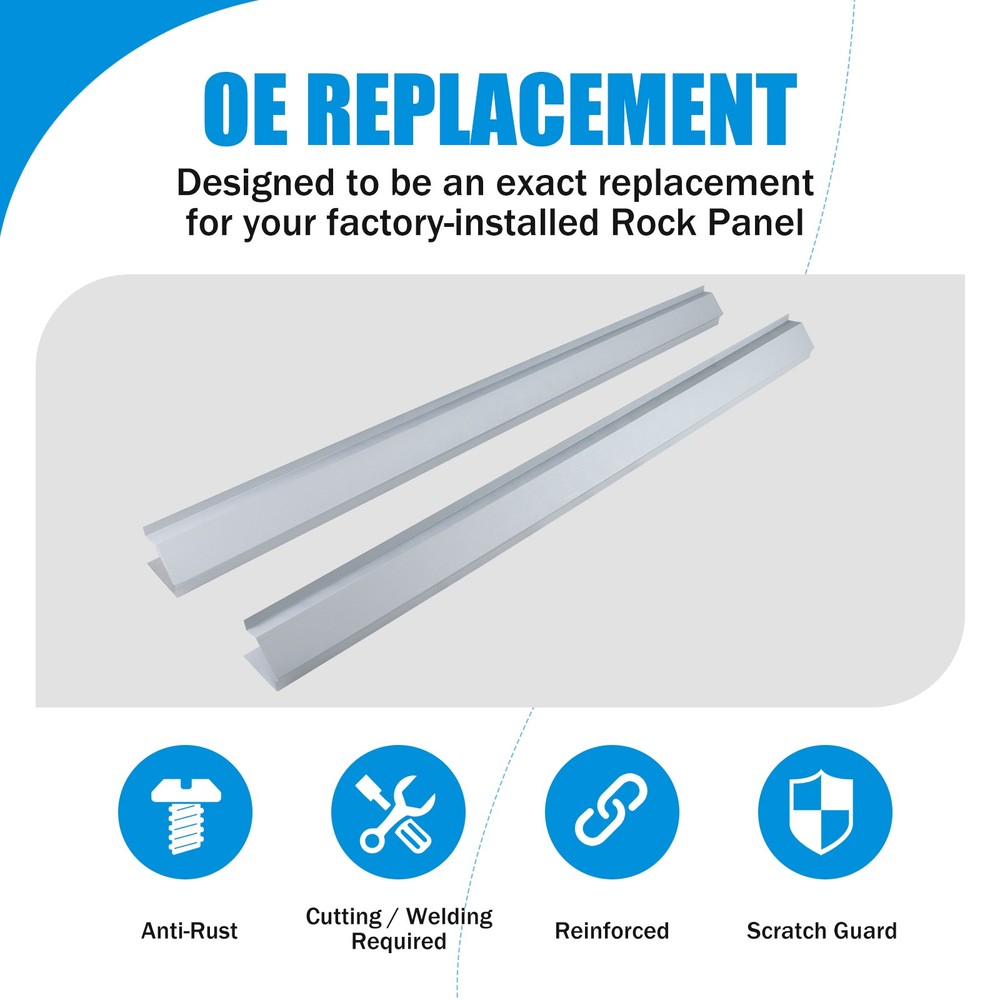 OE REPLACEMENT

Designed to be an exact replacement for your factory-installed Rock Panel

Anti-Rust

Cutting / Welding Required

Reinforced

Scratch Guard